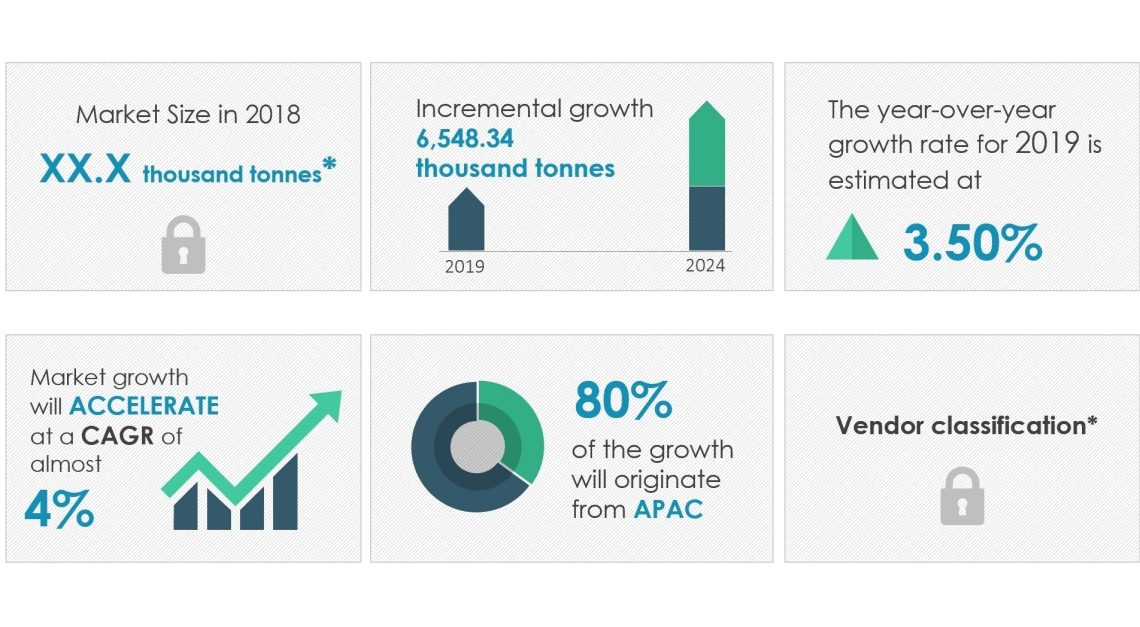 Market Size in 2018

XX.X thousand tonnes*

Incremental growth
6,548.34
thousand tonnes

2019

2024

The year-over-year growth rate for 2019 is estimated at

3.50%

Market growth will ACCELERATE at a CAGR of almost

4%

80%

of the growth will originate from APAC

Vendor classification*